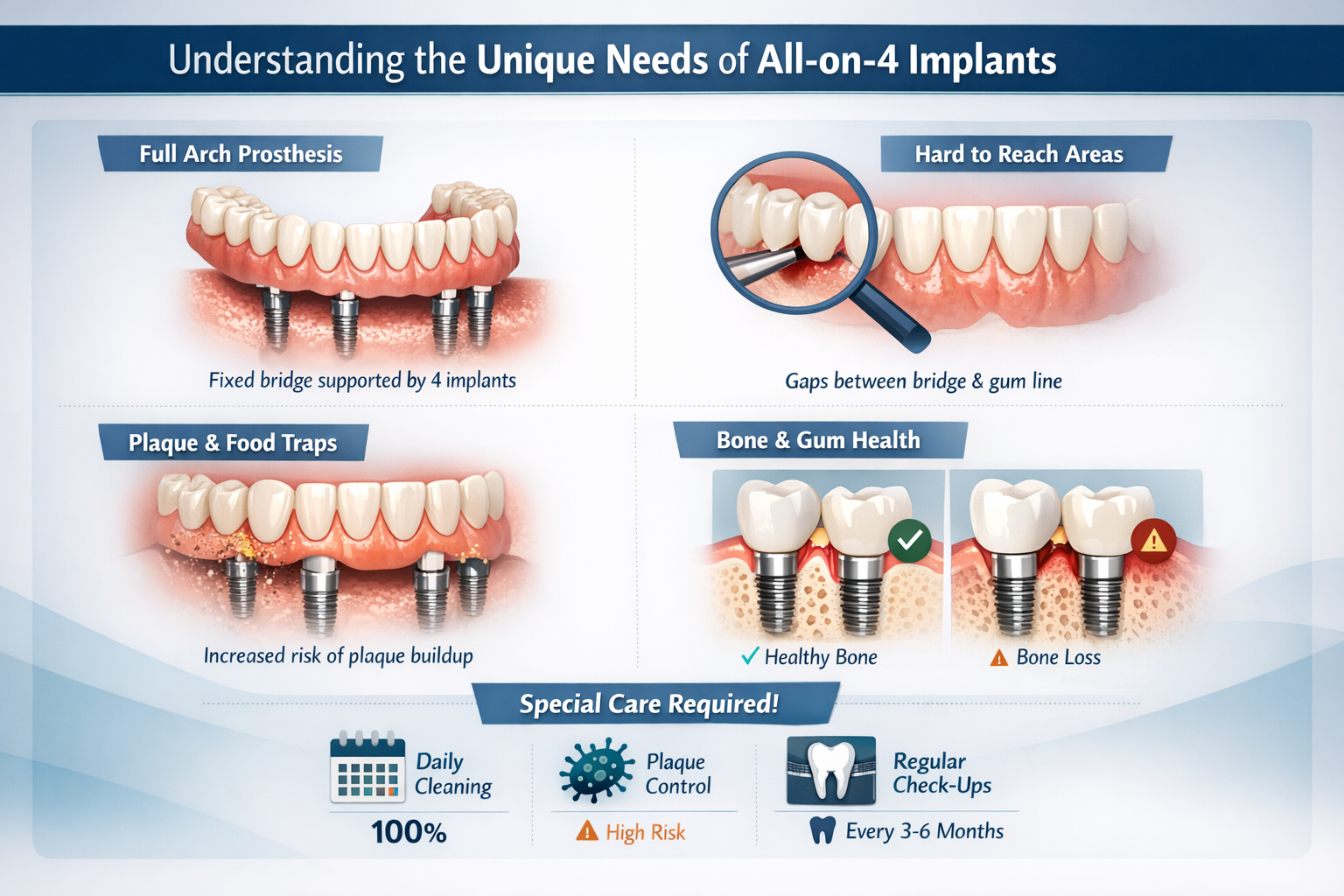 Understanding the Unique Needs of All-on-4 Implants

Full Arch Prosthesis

Fixed bridge supported by 4 implants

Hard to Reach Areas

Gaps between bridge & gum line

Plaque & Food Traps

Increased risk of plaque buildup

Bone & Gum Health

✓ Healthy Bone

⚠ Bone Loss

Special Care Required!

Daily Cleaning

100%

Plaque Control

⚠ High Risk

Regular Check-Ups

Every 3-6 Months